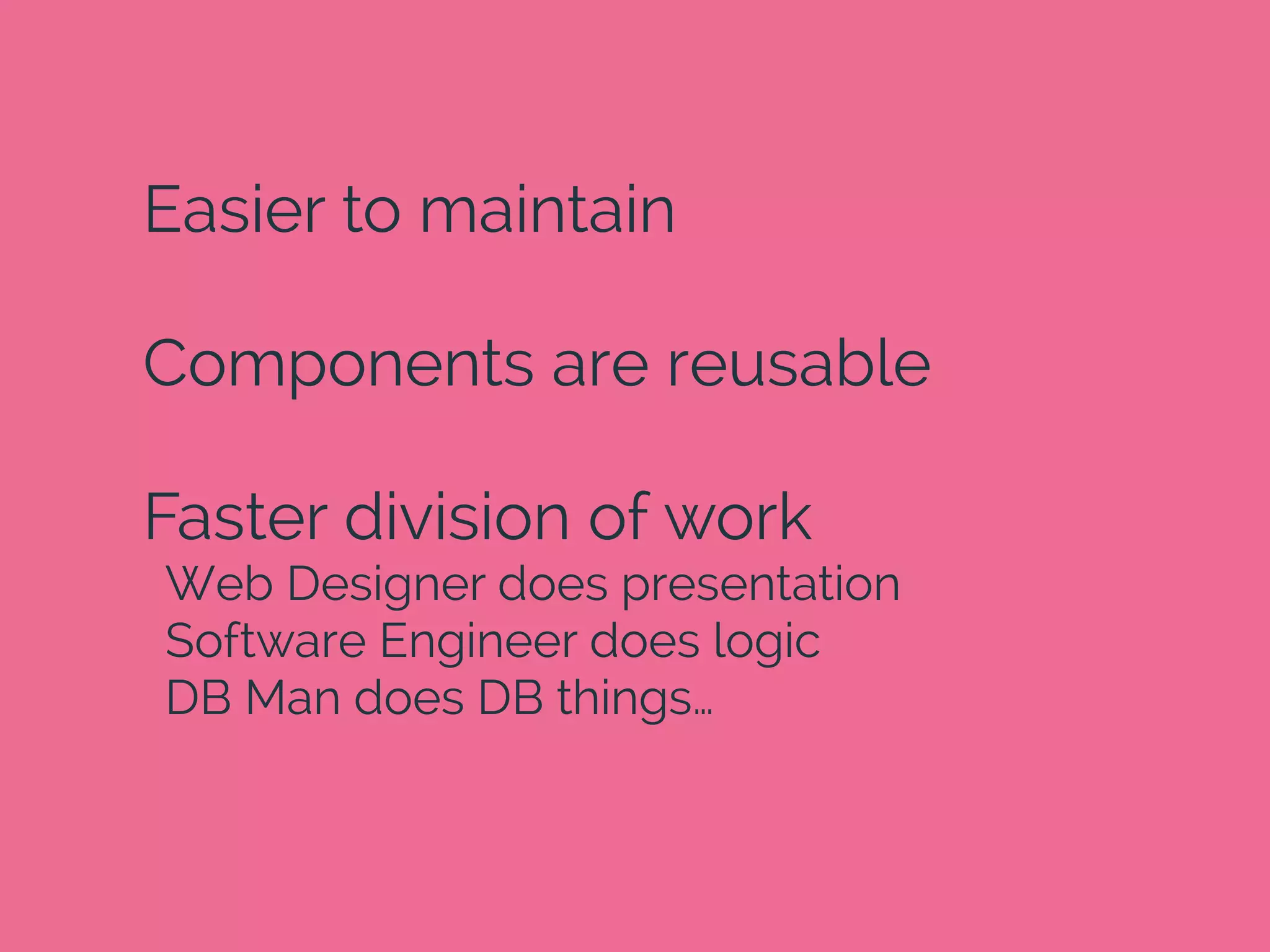 Easier to maintain

Components are reusable

Faster division of work
Web Designer does presentation
Software Engineer does logic
DB Man does DB things…